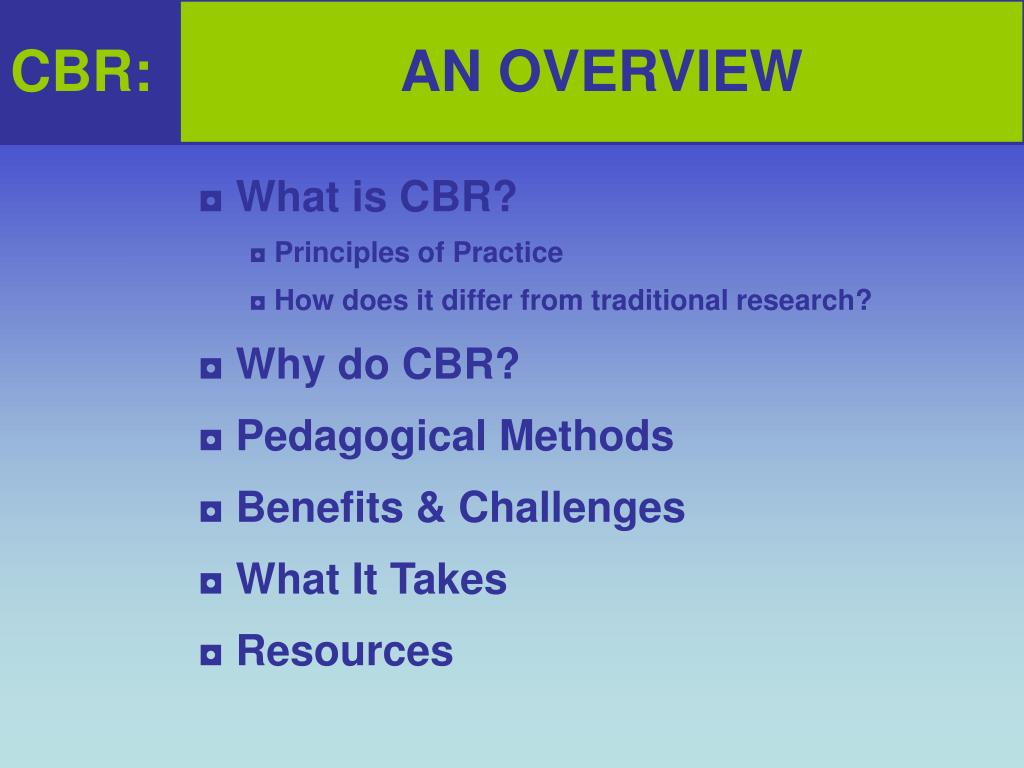 CBR: AN OVERVIEW

◘ What is CBR?
◘ Principles of Practice
◘ How does it differ from traditional research?
◘ Why do CBR?
◘ Pedagogical Methods
◘ Benefits & Challenges
◘ What It Takes
◘ Resources